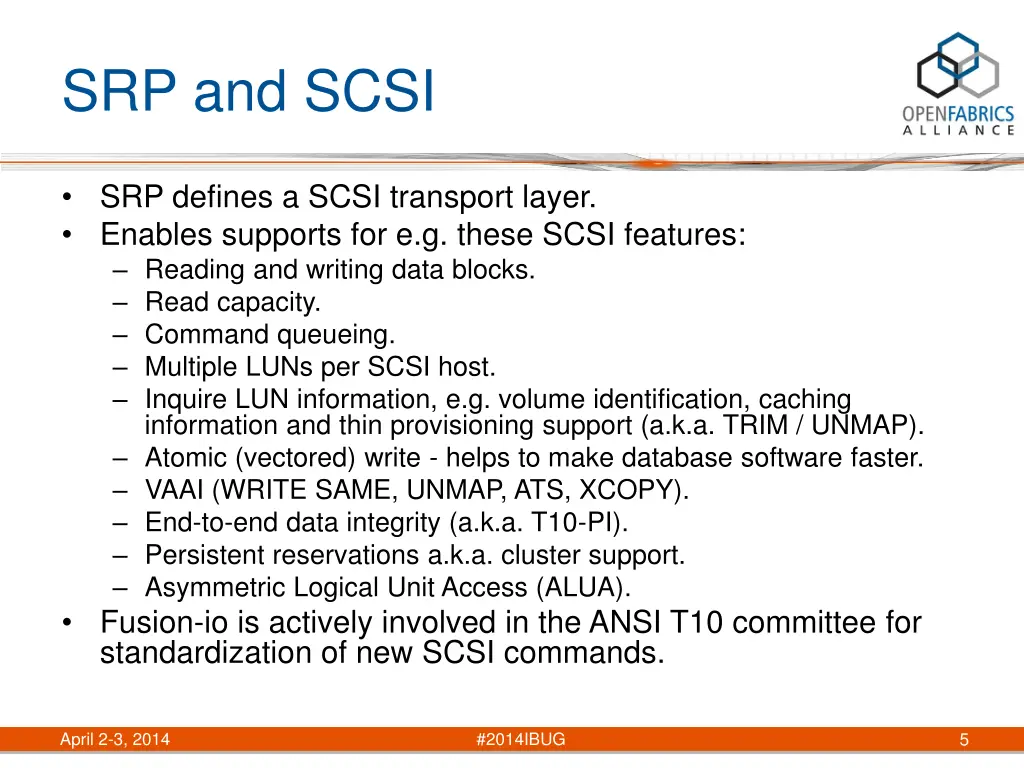 SRP and SCSI

OPENFABRICS ALLIANCE

• SRP defines a SCSI transport layer.
• Enables supports for e.g. these SCSI features:
– Reading and writing data blocks.
– Read capacity.
– Command queueing.
– Multiple LUNs per SCSI host.
– Inquire LUN information, e.g. volume identification, caching information and thin provisioning support (a.k.a. TRIM / UNMAP).
– Atomic (vectored) write - helps to make database software faster.
– VAAI (WRITE SAME, UNMAP, ATS, XCOPY).
– End-to-end data integrity (a.k.a. T10-PI).
– Persistent reservations a.k.a. cluster support.
– Asymmetric Logical Unit Access (ALUA).
• Fusion-io is actively involved in the ANSI T10 committee for standardization of new SCSI commands.

April 2-3, 2014

#2014IBUG

5